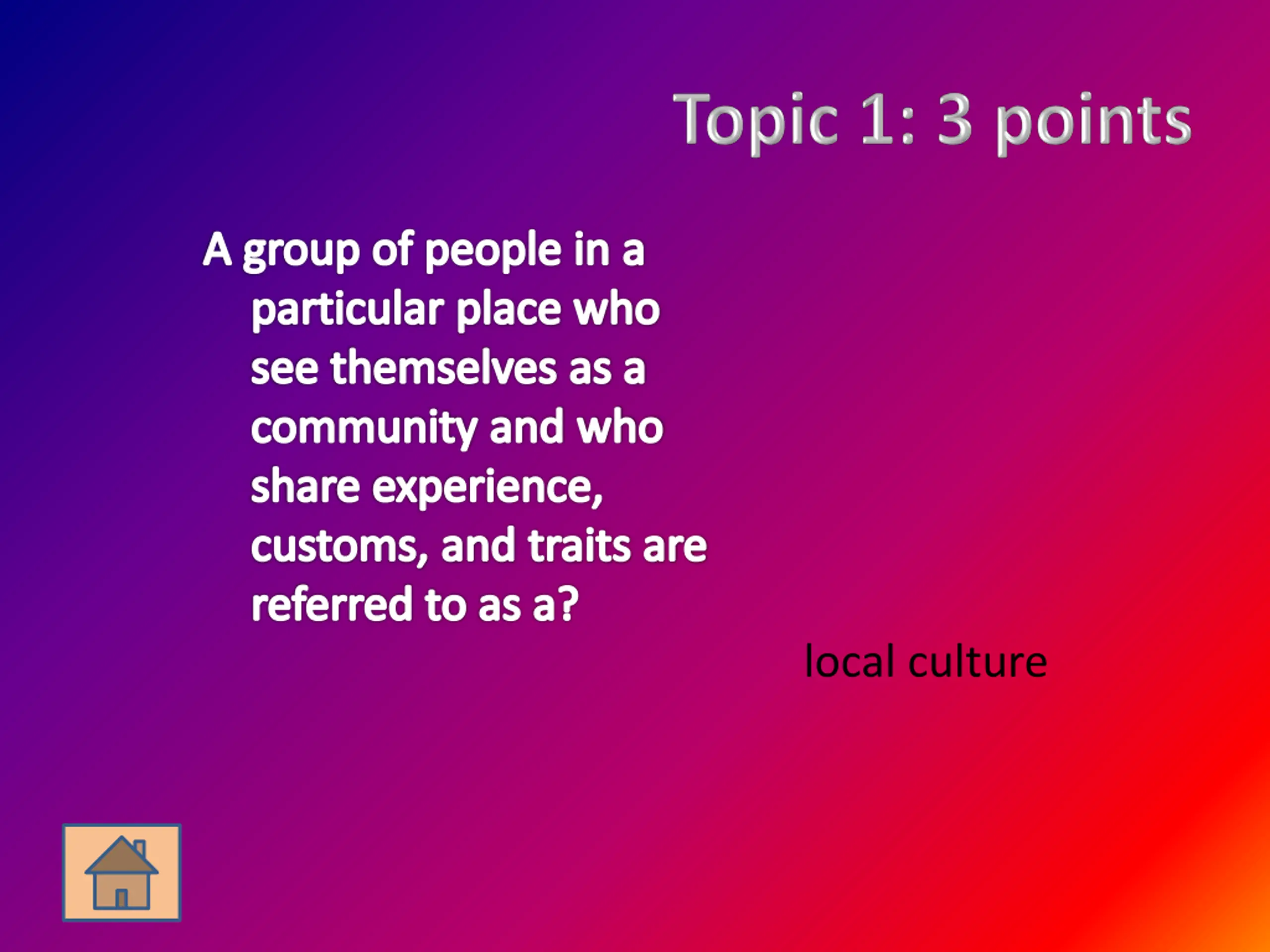 Topic 1: 3 points

A group of people in a particular place who see themselves as a community and who share experience, customs, and traits are referred to as a?

local culture